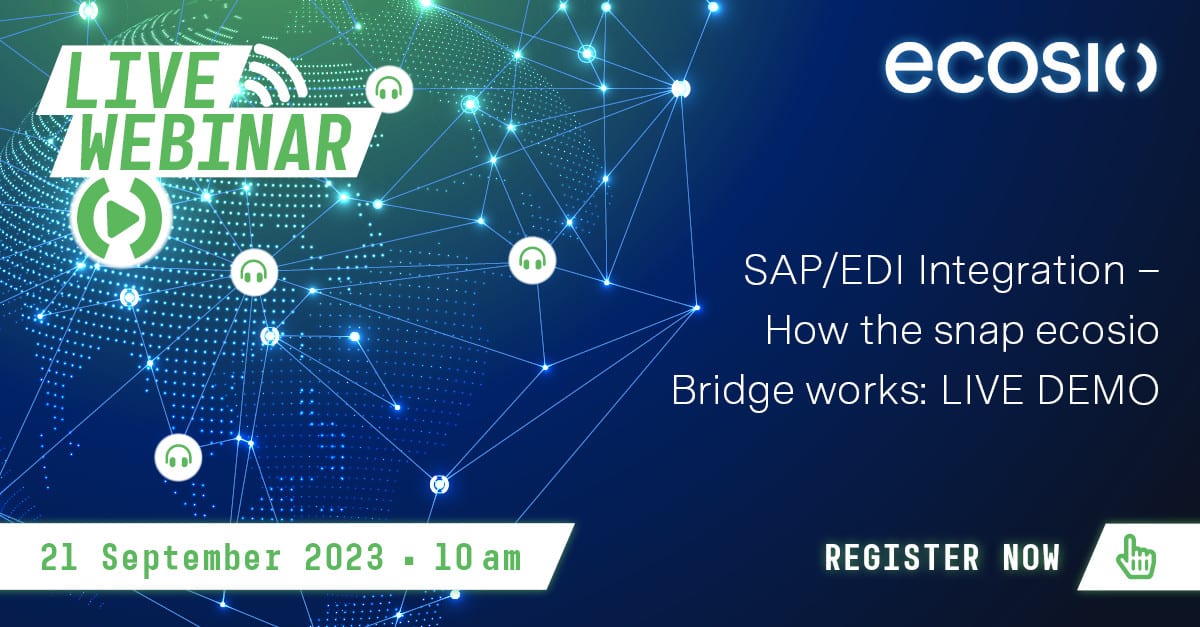 LIVE WEBINAR

ecosio

SAP/EDI Integration – How the snap ecosio Bridge works: LIVE DEMO

21 September 2023 ▪ 10 am

REGISTER NOW